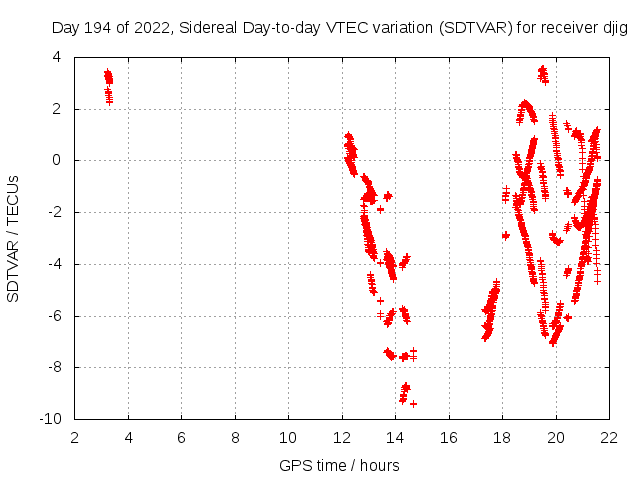 Day 194 of 2022, Sidereal Day-to-day VTEC variation (SDTVAR) for receiver djig

SDTVAR / TECUs

4
2
0
-2
-4
-6
-8
-10

2 4 6 8 10 12 14 16 18 20 22

GPS time / hours